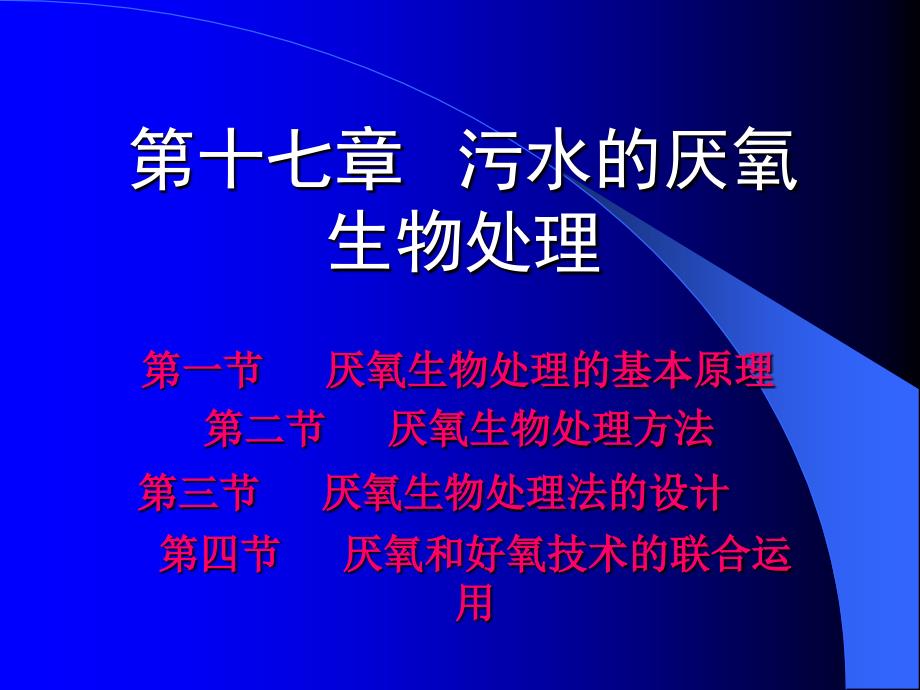 第十七章　污水的厌氧生物处理

第一节　　厌氧生物处理的基本原理

第二节　　厌氧生物处理方法

第三节　　厌氧生物处理法的设计

第四节　　厌氧和好氧技术的联合运用